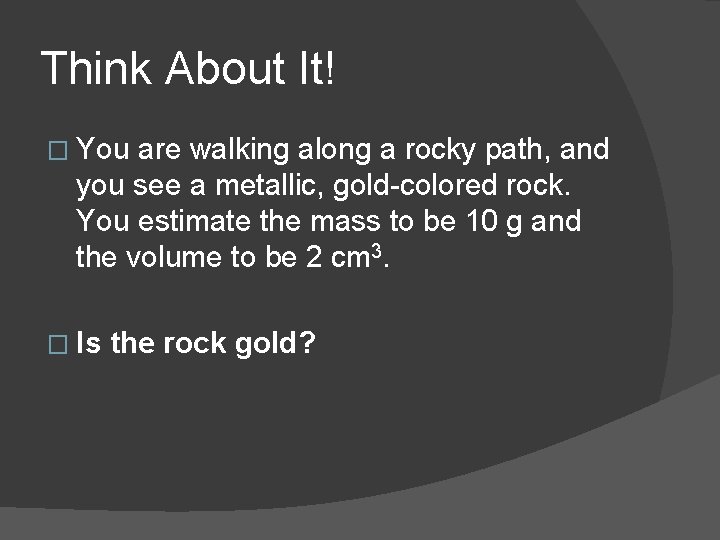 Think About It!

□ You are walking along a rocky path, and you see a metallic, gold-colored rock. You estimate the mass to be 10 g and the volume to be 2 $cm^3$.

□ Is the rock gold?